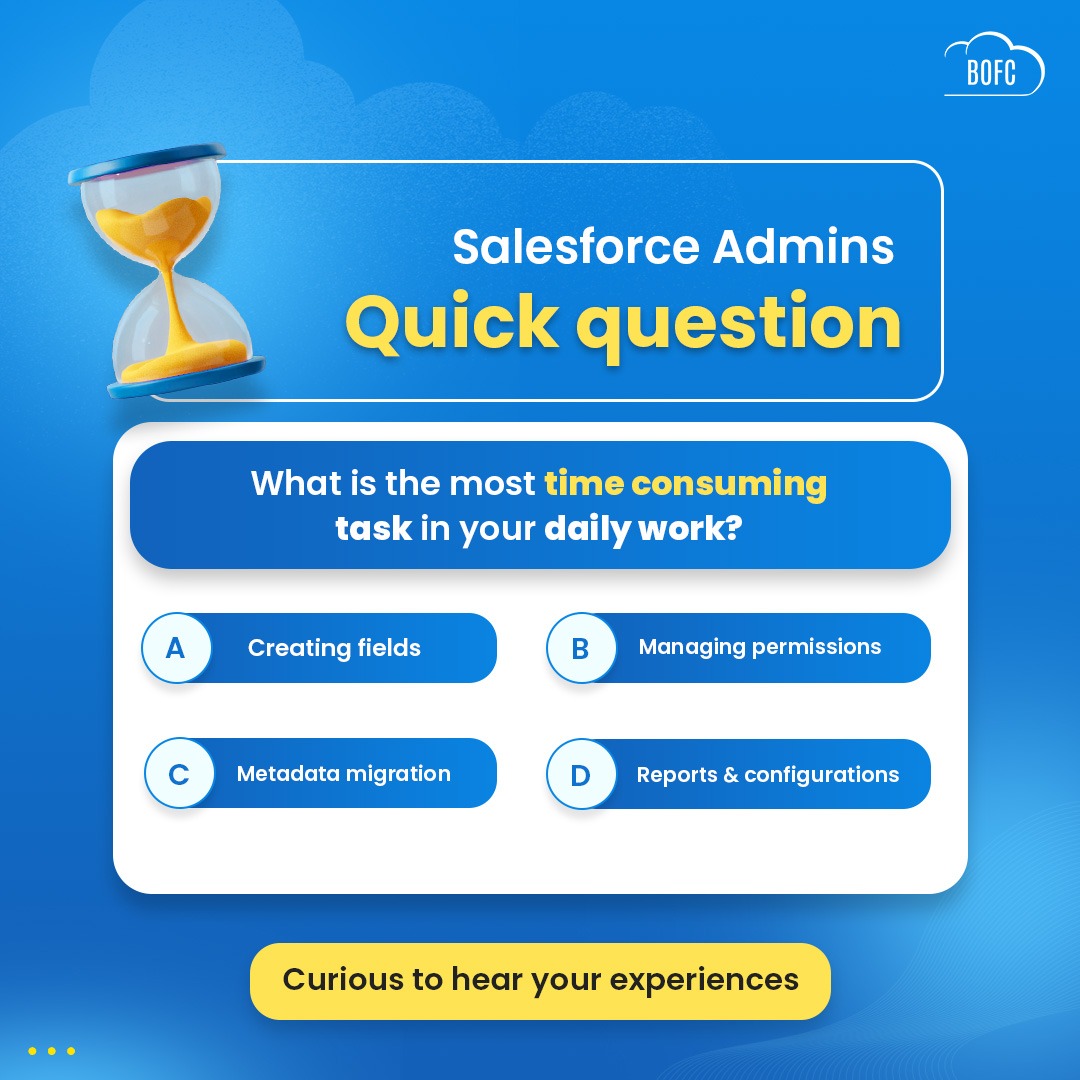 BOFC

Salesforce Admins
Quick question

What is the most time consuming task in your daily work?

A Creating fields

B Managing permissions

C Metadata migration

D Reports & configurations

Curious to hear your experiences